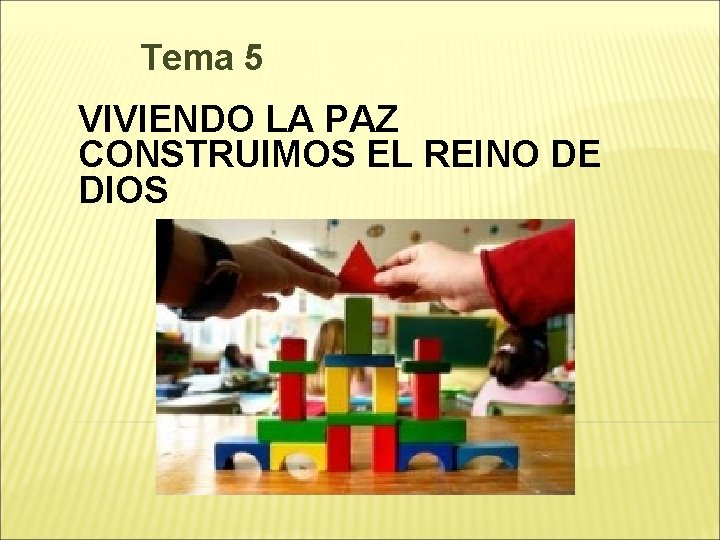 Tema 5

VIVIENDO LA PAZ CONSTRUIMOS EL REINO DE DIOS